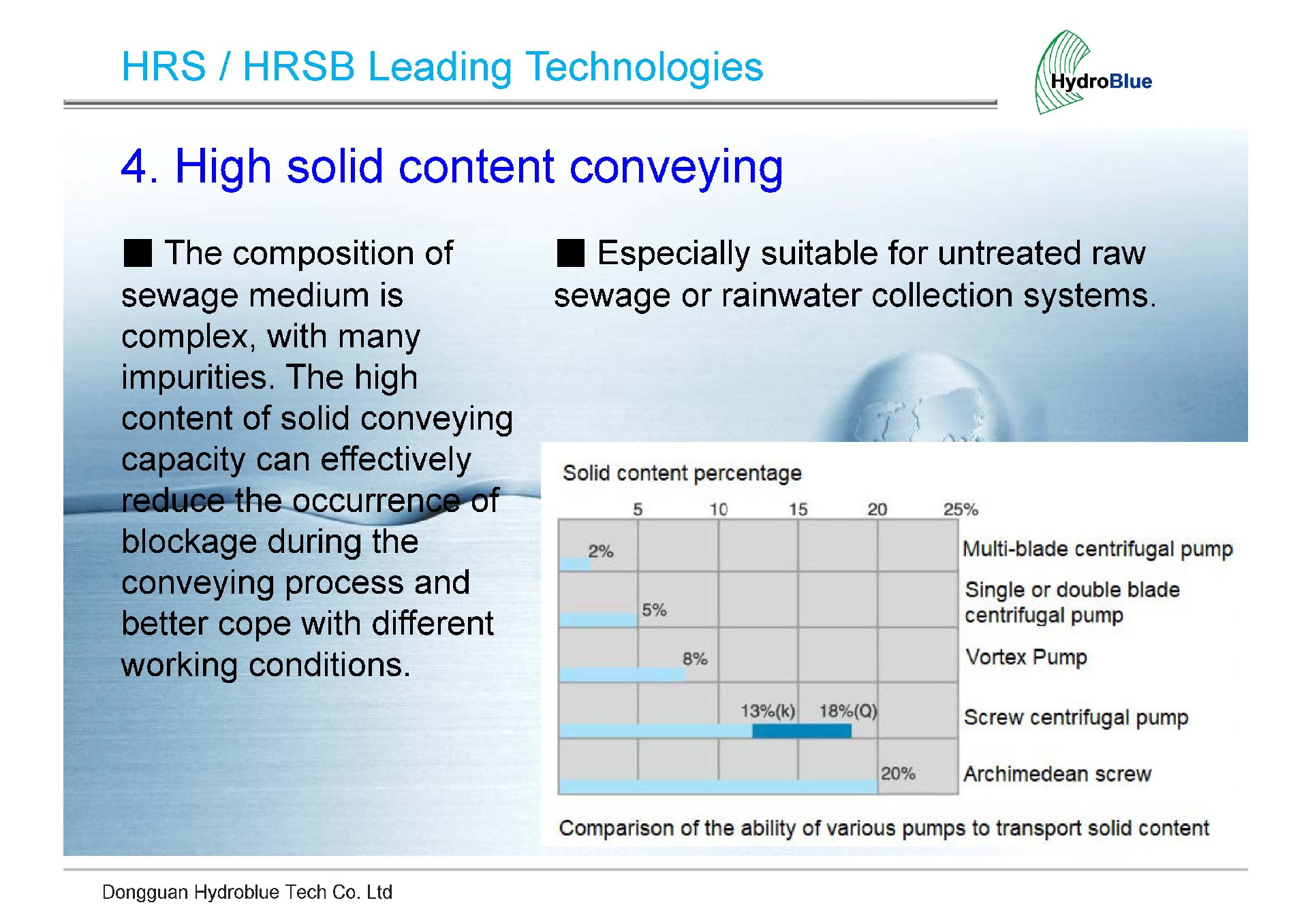 HRS / HRSB Leading Technologies

HydroBlue

4. High solid content conveying

■ The composition of sewage medium is complex, with many impurities. The high content of solid conveying capacity can effectively reduce the occurrence of blockage during the conveying process and better cope with different working conditions.

■ Especially suitable for untreated raw sewage or rainwater collection systems.

Solid content percentage

5 10 15 20 25%

2% Multi-blade centrifugal pump

5% Single or double blade centrifugal pump

8% Vortex Pump

13%(k) 18%(Q) Screw centrifugal pump

20% Archimedean screw

Comparison of the ability of various pumps to transport solid content

Dongguan Hydroblue Tech Co. Ltd